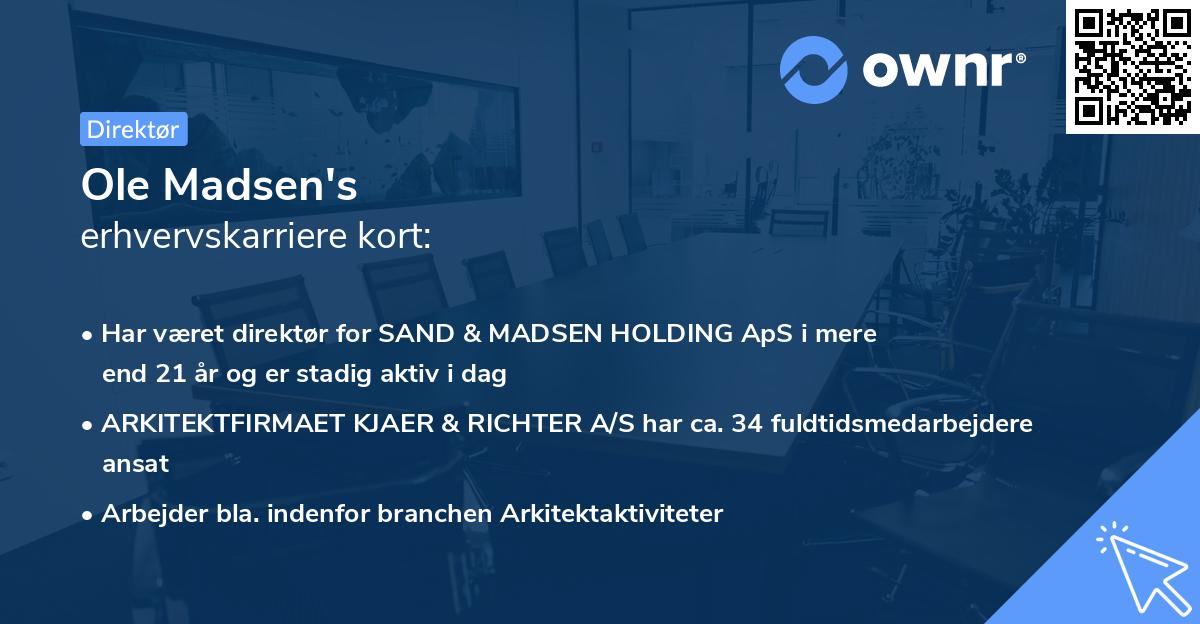 ownr®

Direktør

Ole Madsen's
erhvervskarriere kort:

• Har været direktør for SAND & MADSEN HOLDING ApS i mere end 21 år og er stadig aktiv i dag

• ARKITEKTFIRMAET KJAER & RICHTER A/S har ca. 34 fuldtidsmedarbejdere ansat

• Arbejder bla. indenfor branchen Arkitektaktiviteter